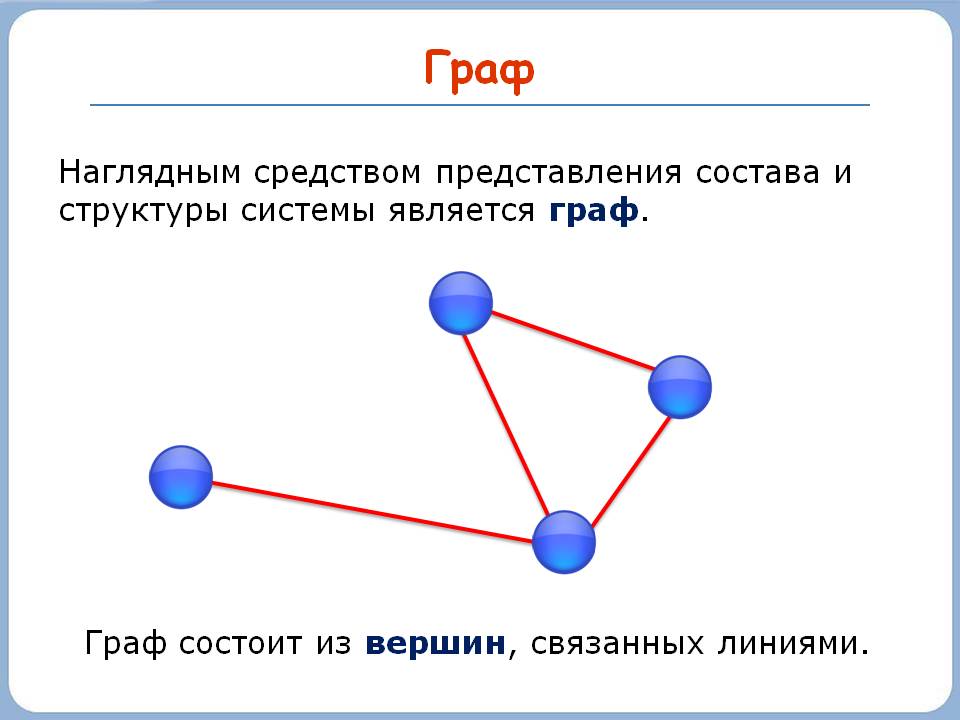 Граф

Наглядным средством представления состава и структуры системы является граф.

Граф состоит из вершин, связанных линиями.